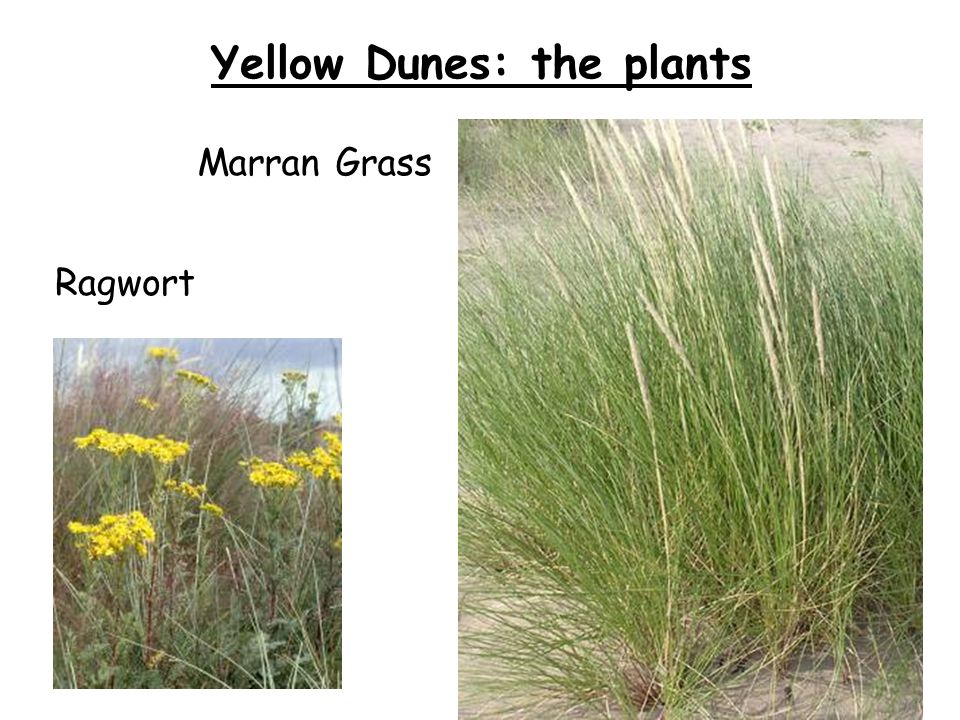 Yellow Dunes: the plants

Marran Grass

Ragwort